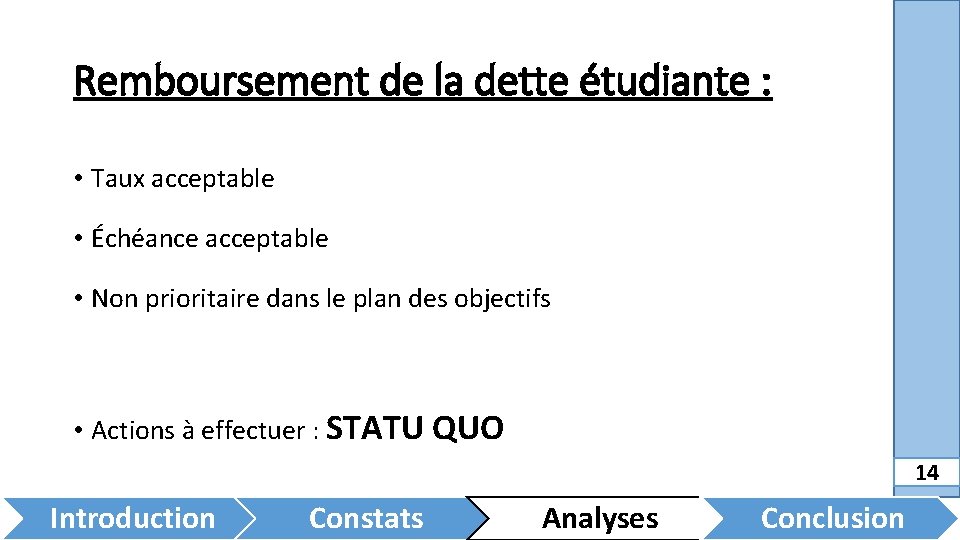 Remboursement de la dette étudiante :

• Taux acceptable

• Échéance acceptable

• Non prioritaire dans le plan des objectifs

• Actions à effectuer : STATU QUO

14

Introduction Constats Analyses Conclusion